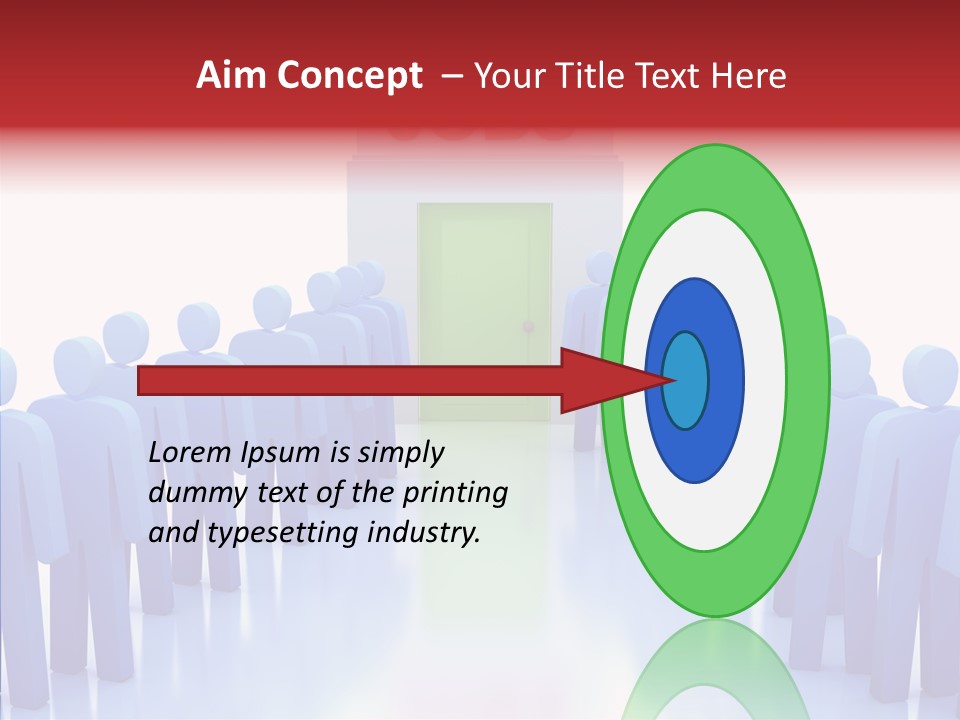 Aim Concept – Your Title Text Here

Lorem Ipsum is simply dummy text of the printing and typesetting industry.